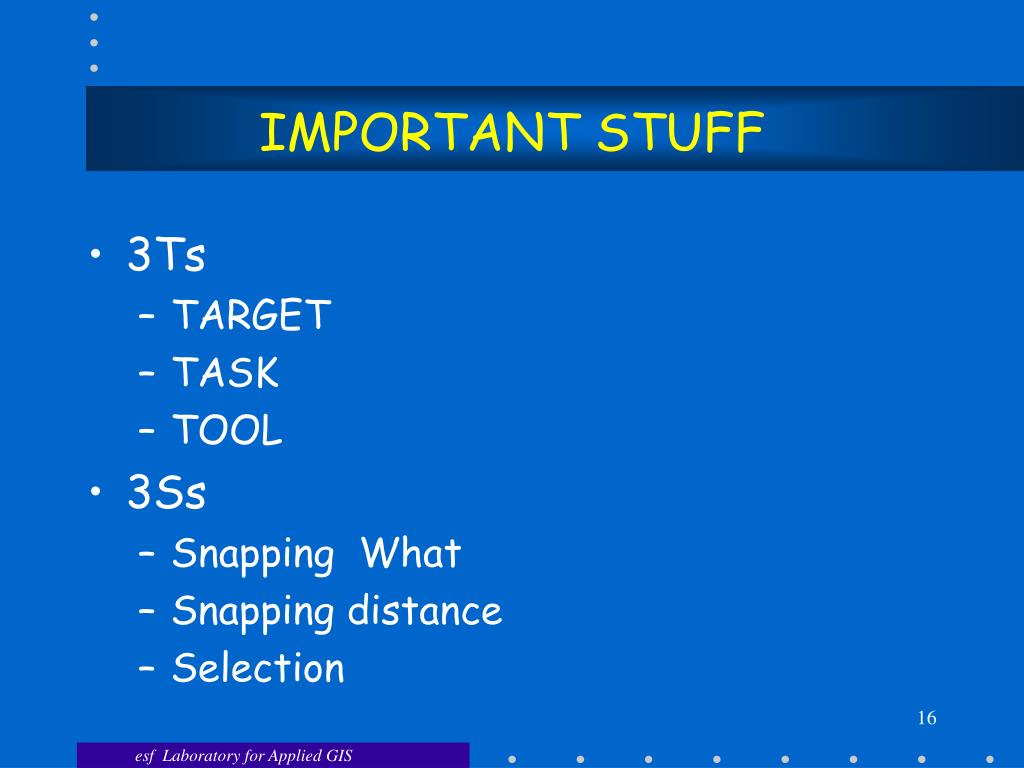 IMPORTANT STUFF

• 3Ts
– TARGET
– TASK
– TOOL
• 3Ss
– Snapping What
– Snapping distance
– Selection

16

esf Laboratory for Applied GIS